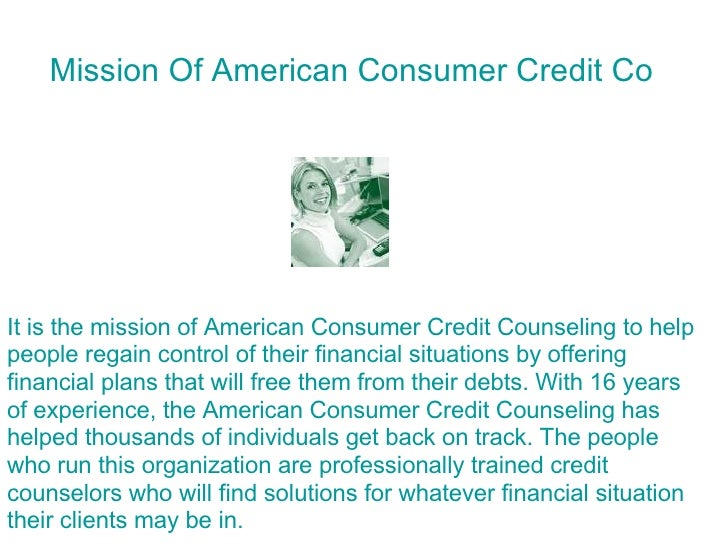 Mission Of American Consumer Credit Co

It is the mission of American Consumer Credit Counseling to help people regain control of their financial situations by offering financial plans that will free them from their debts. With 16 years of experience, the American Consumer Credit Counseling has helped thousands of individuals get back on track. The people who run this organization are professionally trained credit counselors who will find solutions for whatever financial situation their clients may be in.